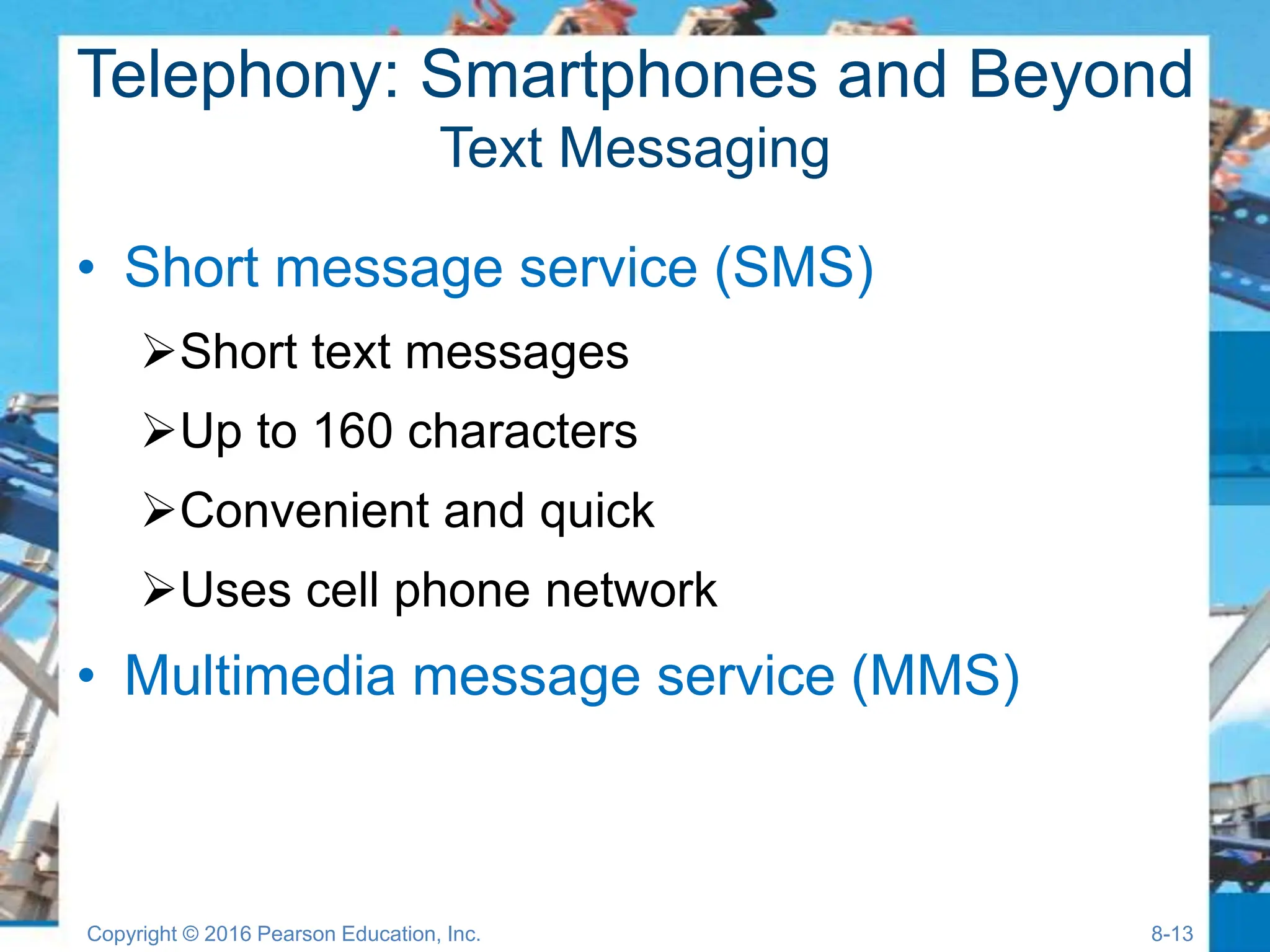 Telephony: Smartphones and Beyond
Text Messaging

• Short message service (SMS)
  ➢Short text messages
  ➢Up to 160 characters
  ➢Convenient and quick
  ➢Uses cell phone network
• Multimedia message service (MMS)

Copyright © 2016 Pearson Education, Inc.

8-13